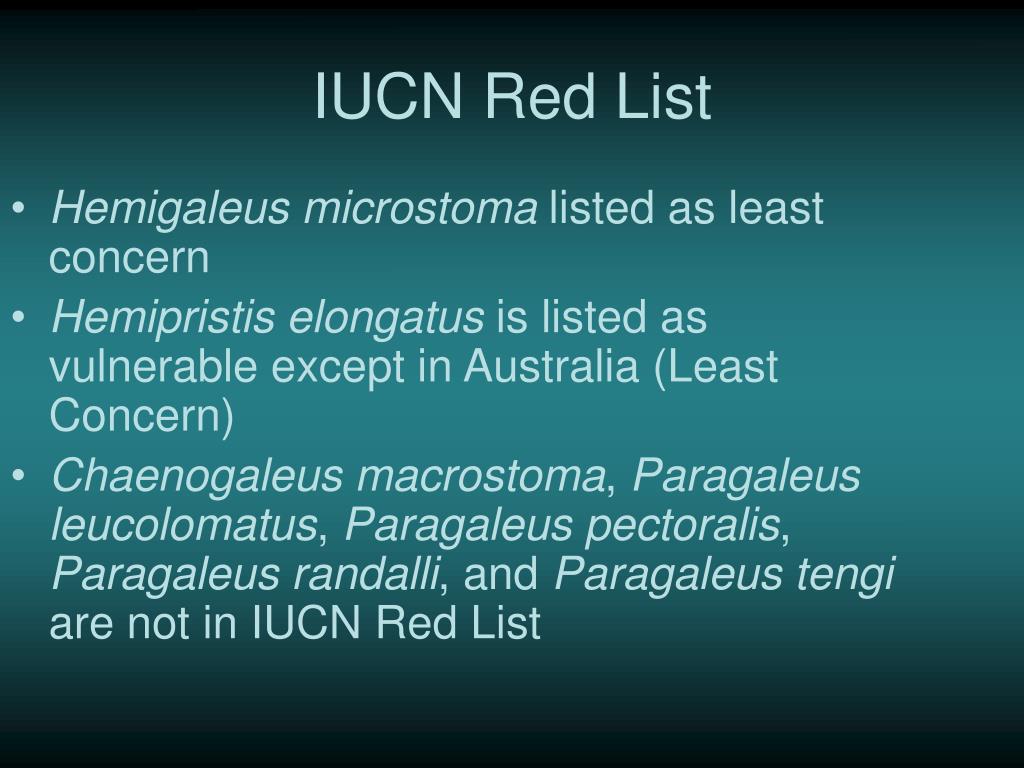 IUCN Red List

• Hemigaleus microstoma listed as least concern
• Hemipristis elongatus is listed as vulnerable except in Australia (Least Concern)
• Chaenogaleus macrostoma, Paragaleus leucolomatus, Paragaleus pectoralis, Paragaleus randalli, and Paragaleus tengi are not in IUCN Red List